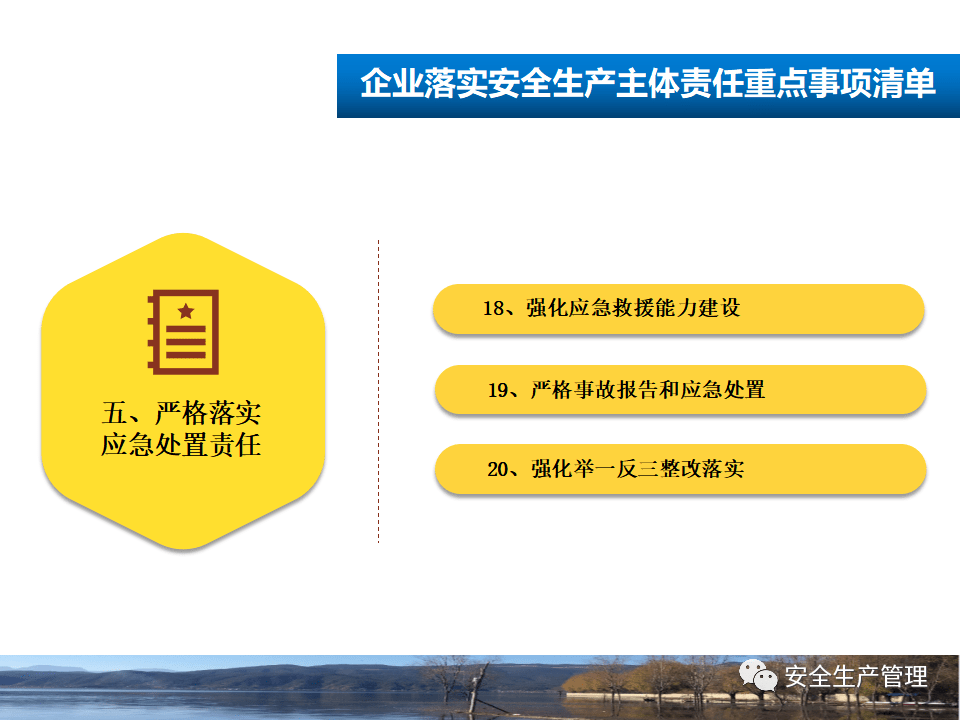 企业落实安全生产主体责任重点事项清单

五、严格落实应急处置责任

18、强化应急救援能力建设

19、严格事故报告和应急处置

20、强化举一反三整改落实

安全生产管理